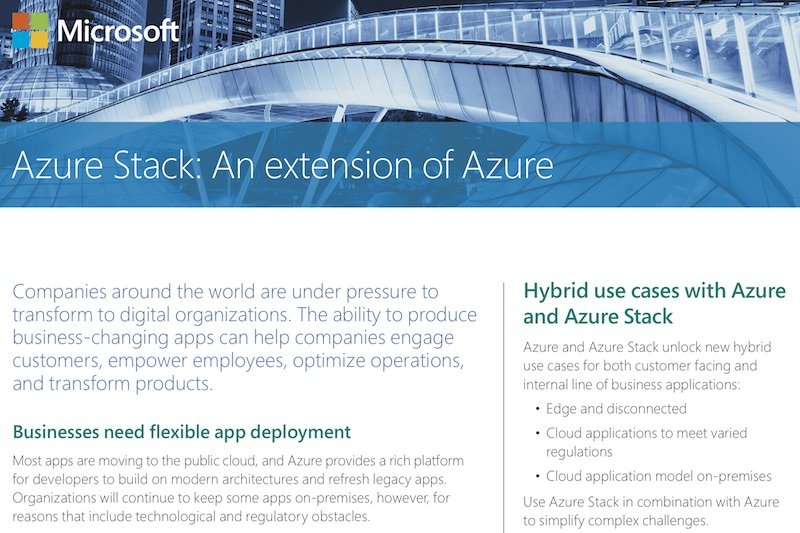 Microsoft

Azure Stack: An extension of Azure

Companies around the world are under pressure to transform to digital organizations. The ability to produce business-changing apps can help companies engage customers, empower employees, optimize operations, and transform products.

Businesses need flexible app deployment

Most apps are moving to the public cloud, and Azure provides a rich platform for developers to build on modern architectures and refresh legacy apps. Organizations will continue to keep some apps on-premises, however, for reasons that include technological and regulatory obstacles.

Hybrid use cases with Azure and Azure Stack

Azure and Azure Stack unlock new hybrid use cases for both customer facing and internal line of business applications:

• Edge and disconnected
• Cloud applications to meet varied regulations
• Cloud application model on-premises

Use Azure Stack in combination with Azure to simplify complex challenges.